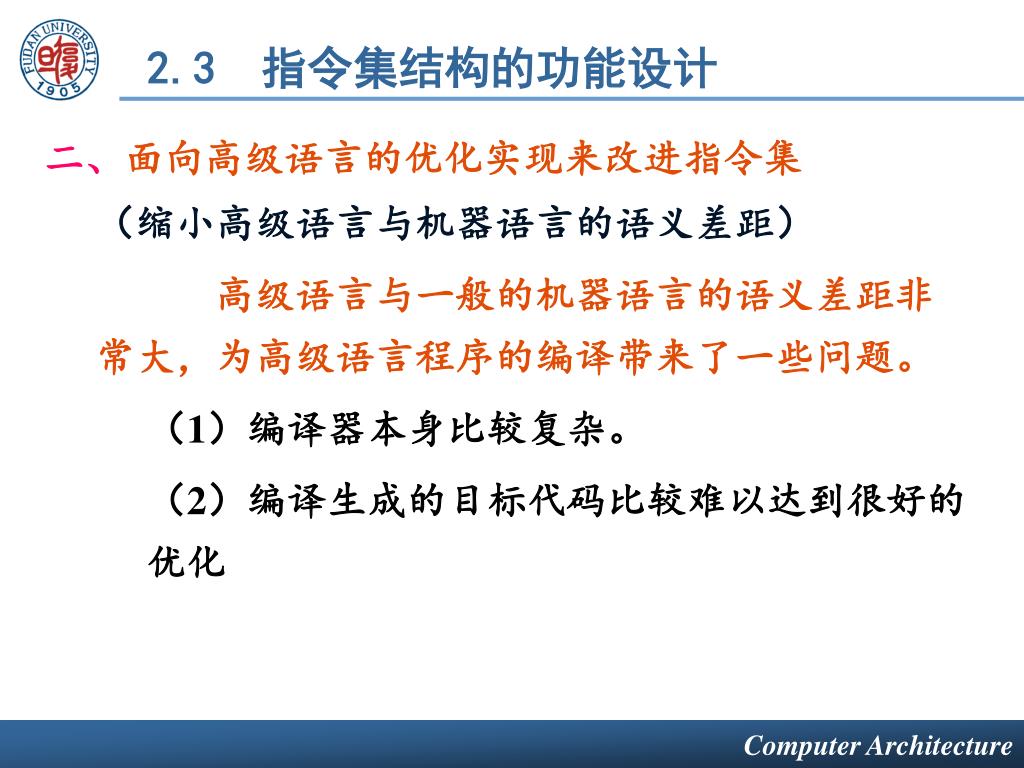 FUDAN UNIVERSITY 1905

2.3 指令集结构的功能设计

二、面向高级语言的优化实现来改进指令集

（缩小高级语言与机器语言的语义差距）

高级语言与一般的机器语言的语义差距非常大，为高级语言程序的编译带来了一些问题。

（1）编译器本身比较复杂。

（2）编译生成的目标代码比较难以达到很好的优化

Computer Architecture